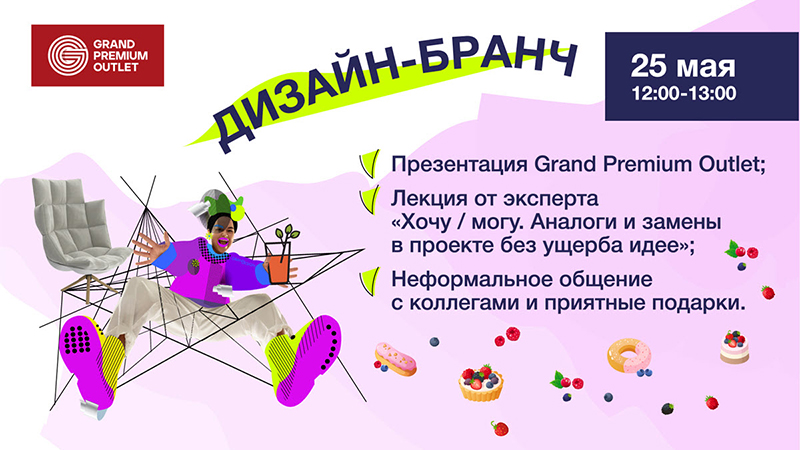 GRAND PREMIUM OUTLET

ДИЗАЙН-БРАНЧ

25 мая
12:00-13:00

Презентация Grand Premium Outlet;

Лекция от эксперта «Хочу / могу. Аналоги и замены в проекте без ущерба идее»;

Неформальное общение с коллегами и приятные подарки.